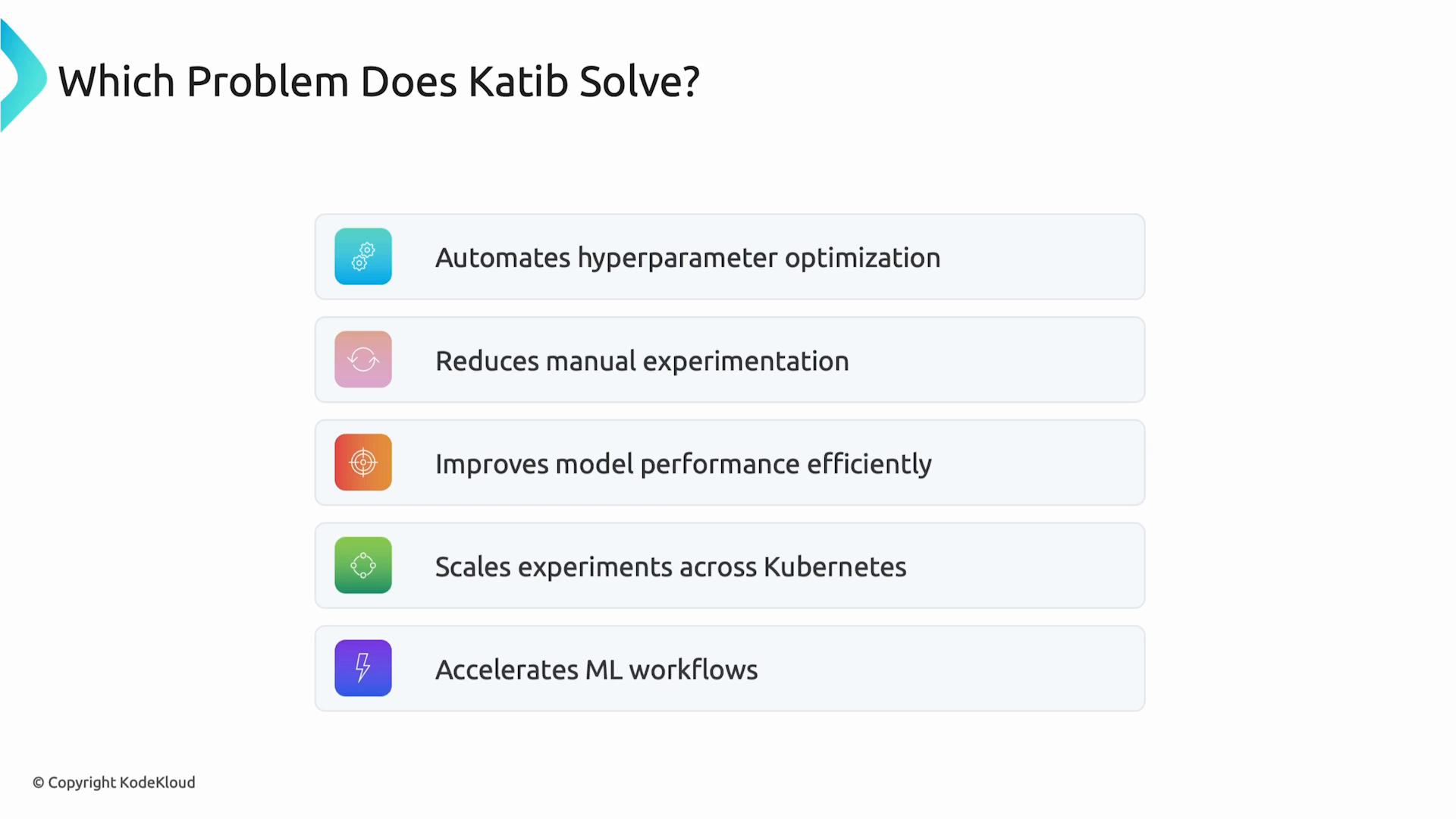 Which Problem Does Katib Solve?

Automates hyperparameter optimization

Reduces manual experimentation

Improves model performance efficiently

Scales experiments across Kubernetes

Accelerates ML workflows

© Copyright KodeKloud